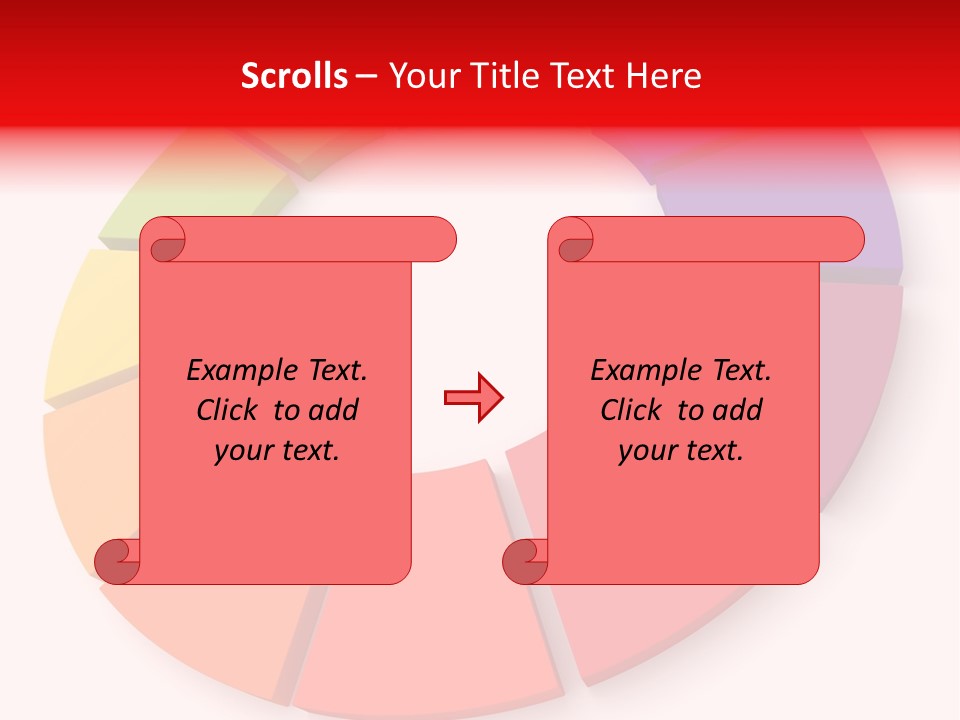 Scrolls – Your Title Text Here

Example Text. Click to add your text.

Example Text. Click to add your text.